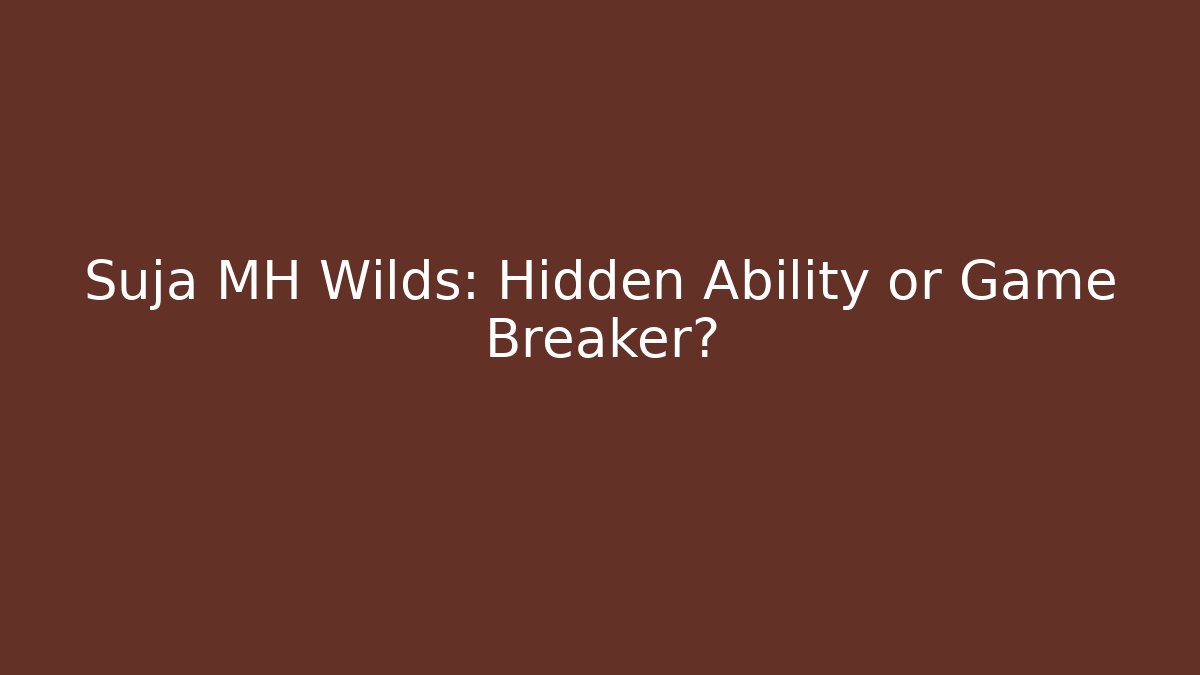 Suja MH Wilds: Hidden Ability or Game Breaker?